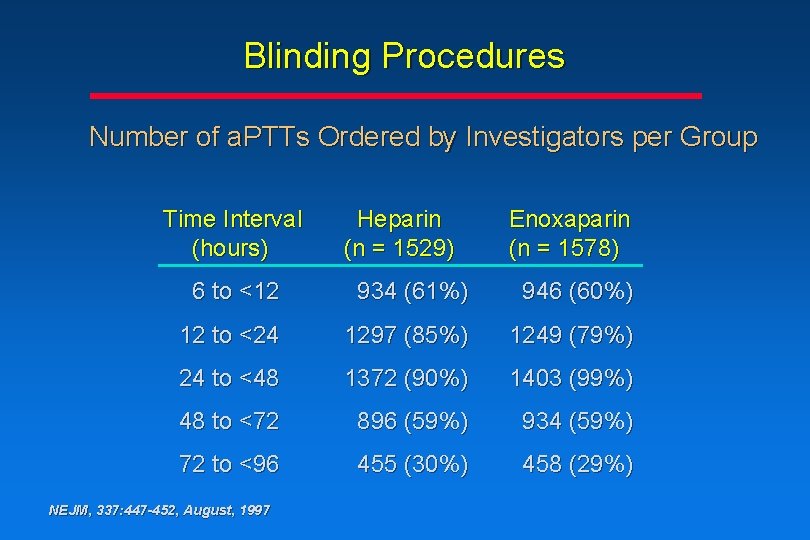 Blinding Procedures

Number of aPTTs Ordered by Investigators per Group

| Time Interval (hours) | Heparin (n = 1529) | Enoxaparin (n = 1578) |
|---|---|---|
| 6 to <12 | 934 (61%) | 946 (60%) |
| 12 to <24 | 1297 (85%) | 1249 (79%) |
| 24 to <48 | 1372 (90%) | 1403 (99%) |
| 48 to <72 | 896 (59%) | 934 (59%) |
| 72 to <96 | 455 (30%) | 458 (29%) |

NEJM, 337:447-452, August, 1997